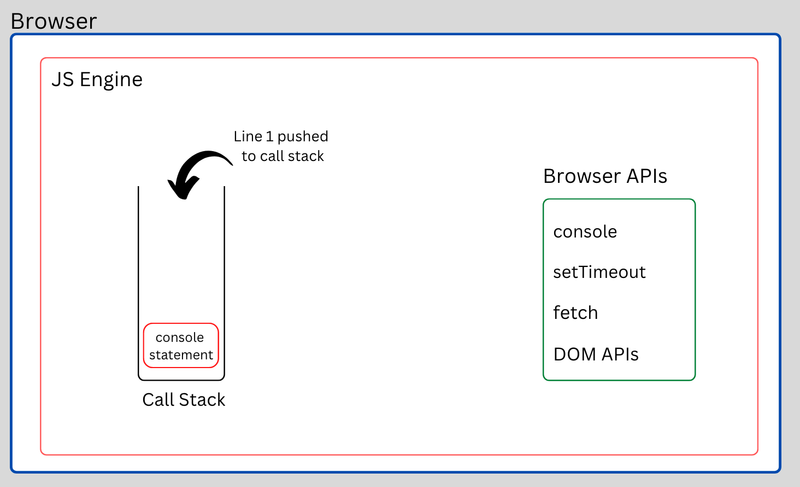 Browser

JS Engine

Line 1 pushed to call stack

console statement

Call Stack

Browser APIs

console

setTimeout

fetch

DOM APIs